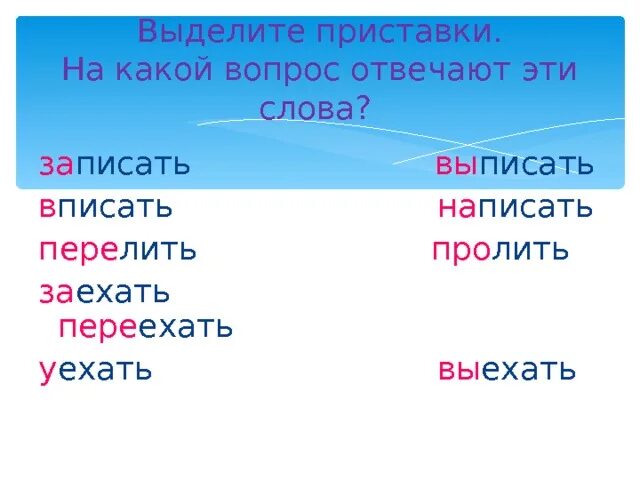 Выделите приставки.
На какой вопрос отвечают эти слова?

записать выписать
вписать написать
перелить пролить
заехать
переехать
уехать выехать